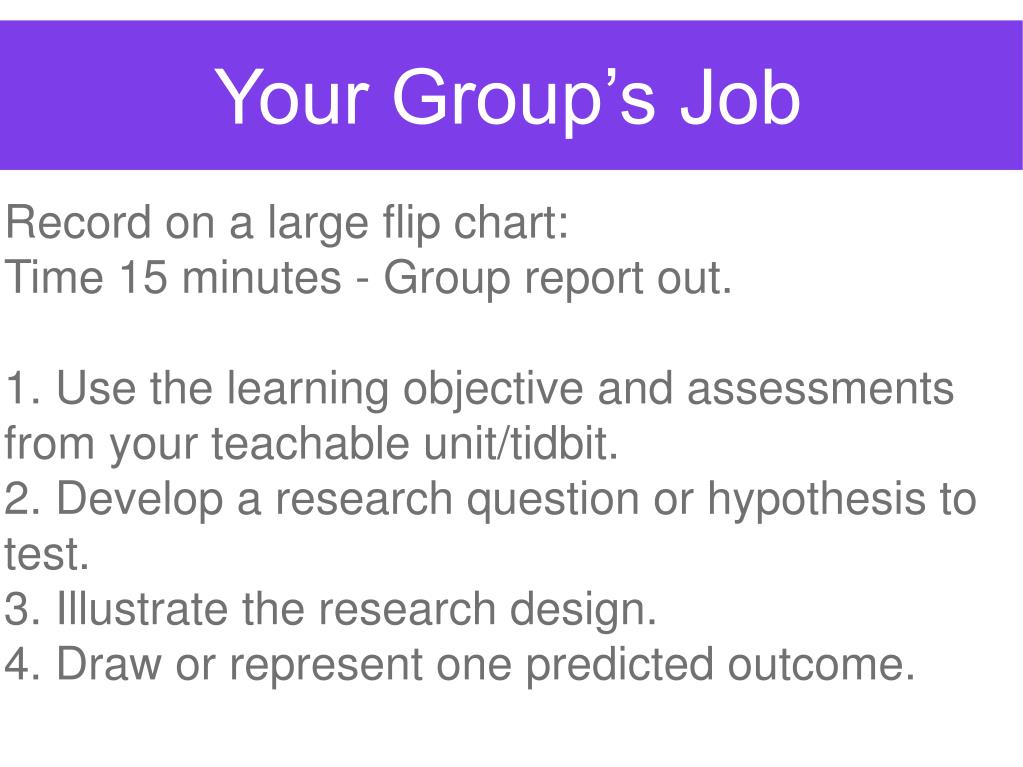 Your Group’s Job

Record on a large flip chart:
Time 15 minutes - Group report out.

1. Use the learning objective and assessments from your teachable unit/tidbit.
2. Develop a research question or hypothesis to test.
3. Illustrate the research design.
4. Draw or represent one predicted outcome.